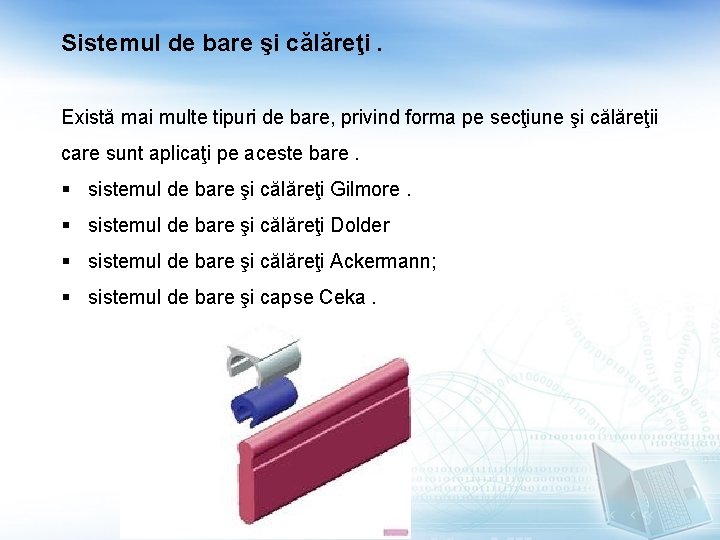 Sistemul de bare şi călăreţi .

Există mai multe tipuri de bare, privind forma pe secţiune şi călăreţii care sunt aplicaţi pe aceste bare .

▪ sistemul de bare şi călăreţi Gilmore .
▪ sistemul de bare şi călăreţi Dolder
▪ sistemul de bare şi călăreţi Ackermann;
▪ sistemul de bare şi capse Ceka .